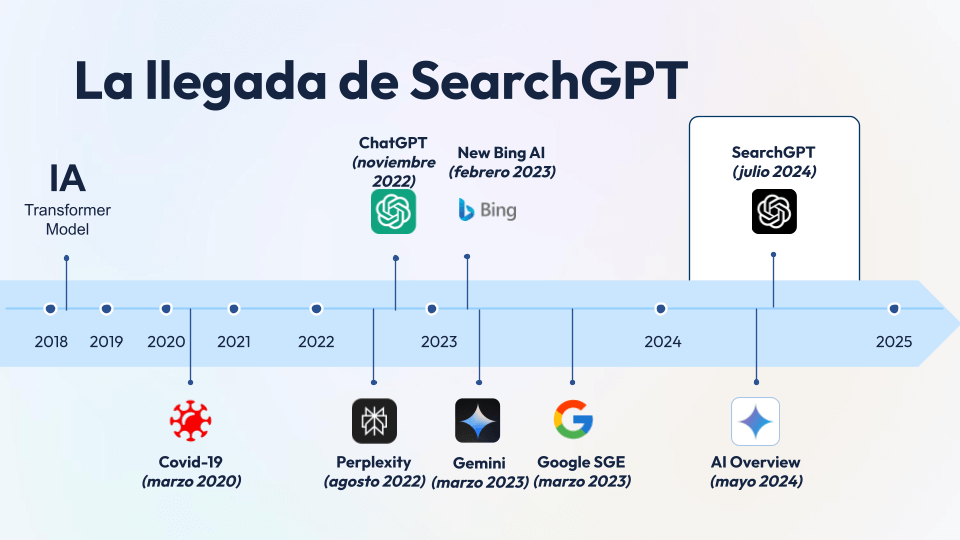 La llegada de SearchGPT

IA
Transformer Model

ChatGPT
(noviembre 2022)

New Bing AI
(febrero 2023)

Bing

SearchGPT
(julio 2024)

2018
2019
2020
2021
2022
2023
2024
2025

Covid-19
(marzo 2020)

Perplexity
(agosto 2022)

Gemini
(marzo 2023)

Google SGE
(marzo 2023)

AI Overview
(mayo 2024)